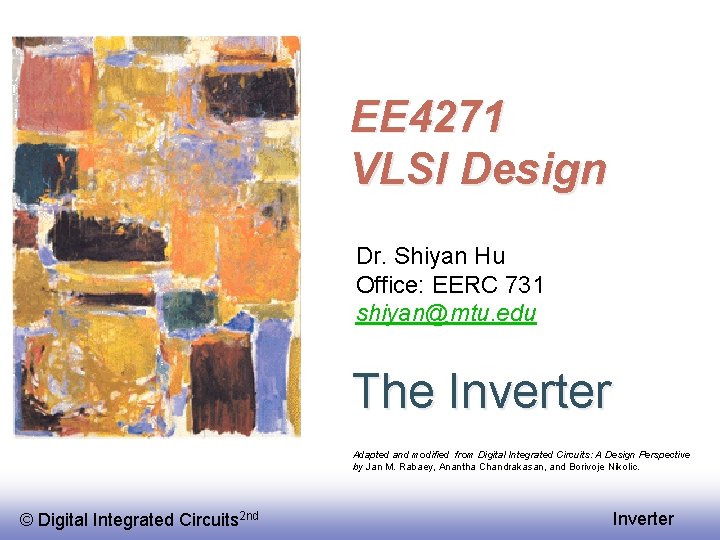 EE4271
VLSI Design

Dr. Shiyan Hu
Office: EERC 731
shiyan@mtu.edu

The Inverter

Adapted and modified from Digital Integrated Circuits: A Design Perspective by Jan M. Rabaey, Anantha Chandrakasan, and Borivoje Nikolic.

© Digital Integrated Circuits$^{2nd}$

Inverter